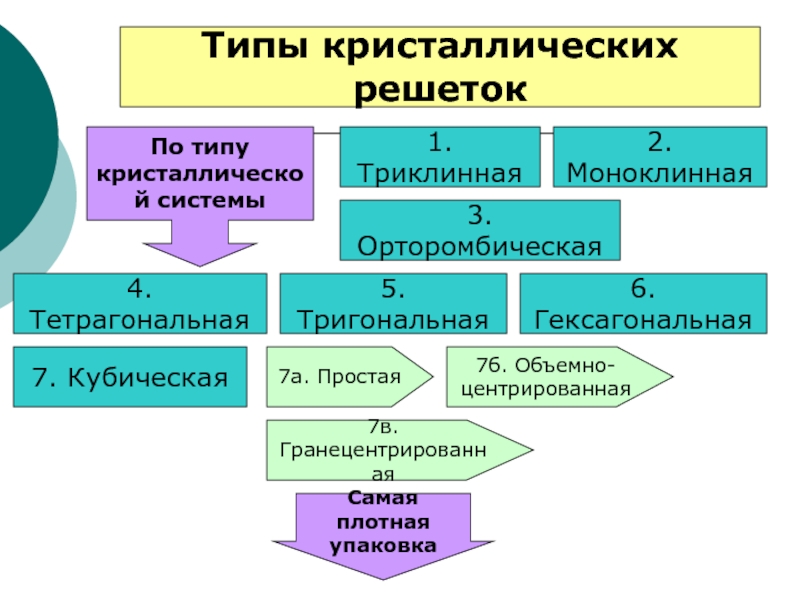 Типы кристаллических решеток

По типу кристаллической системы

1. Триклинная

2. Моноклинная

3. Орторомбическая

4. Тетрагональная

5. Тригональная

6. Гексагональная

7. Кубическая

7а. Простая

7б. Объемно-центрированная

7в. Гранецентрированная

Самая плотная упаковка